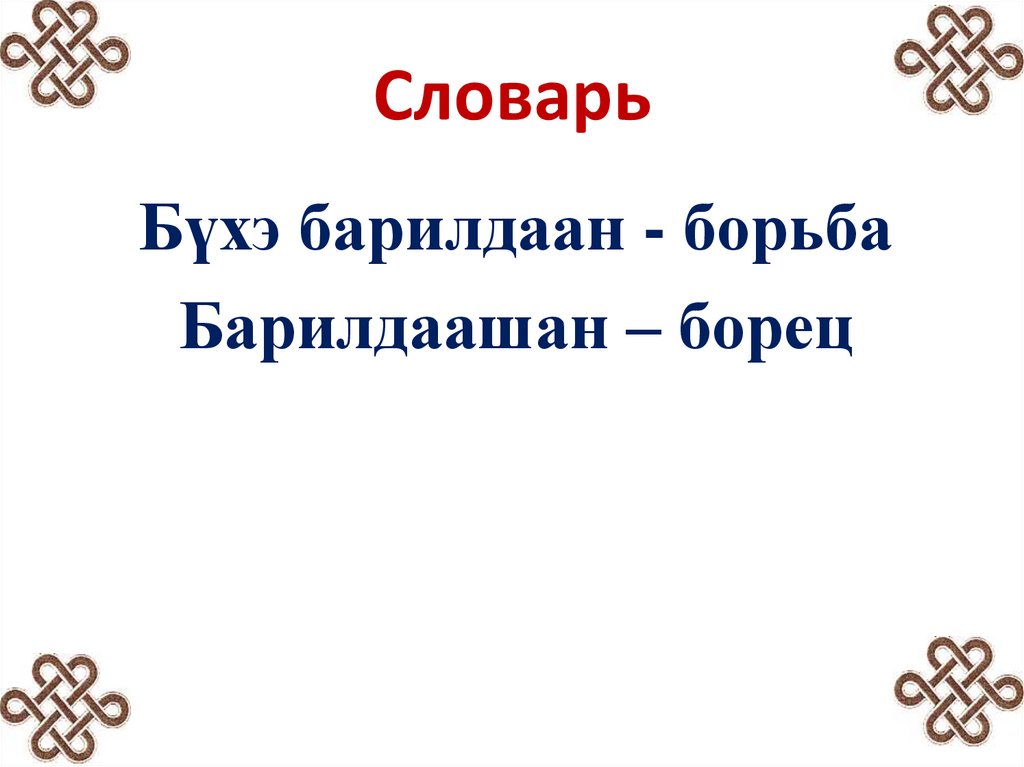 Словарь

Бүхэ барилдаан - борьба

Барилдаашан – борец